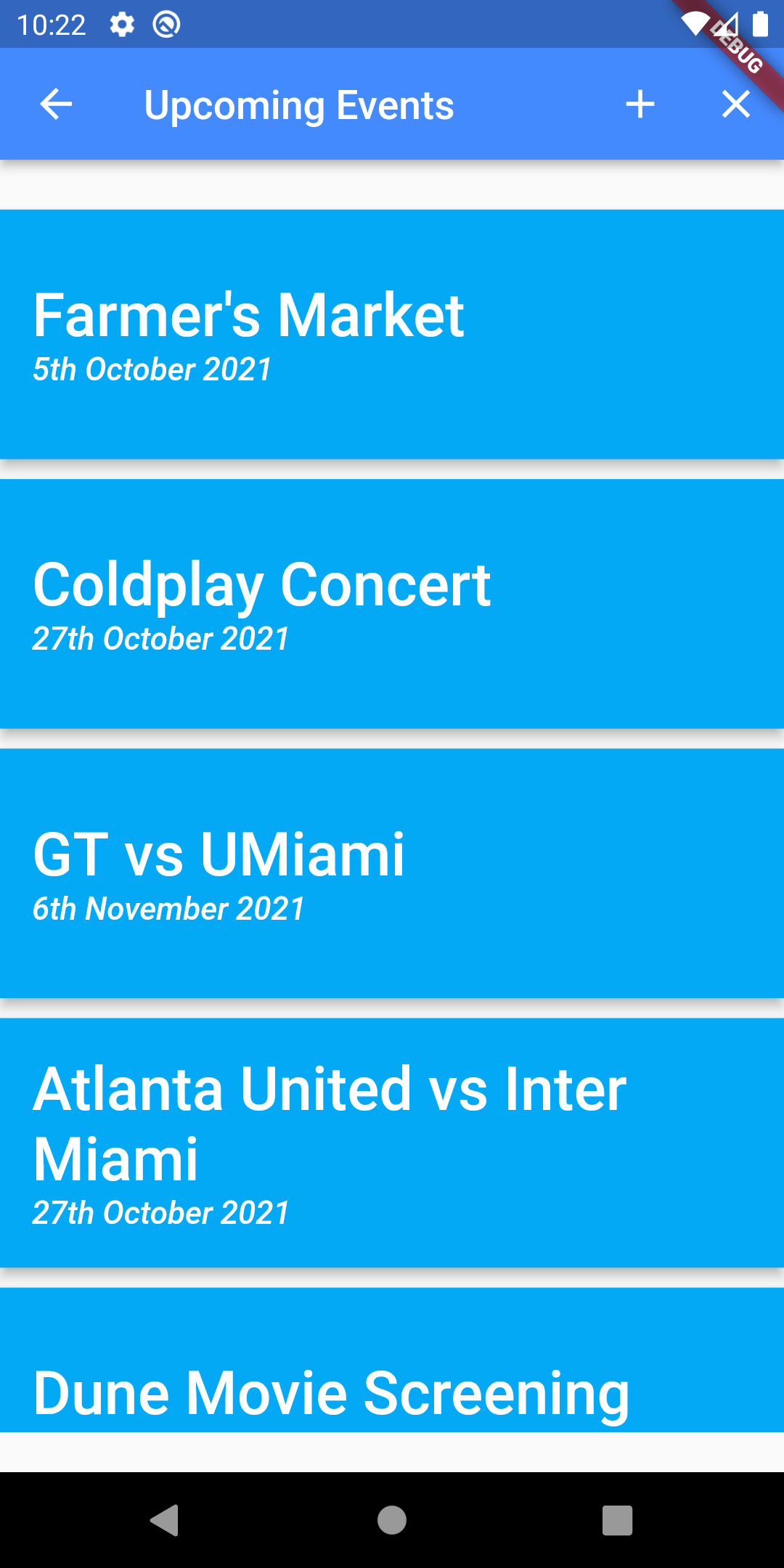 10:22

DEBUG

Upcoming Events

Farmer's Market
5th October 2021

Coldplay Concert
27th October 2021

GT vs UMiami
6th November 2021

Atlanta United vs Inter Miami
27th October 2021

Dune Movie Screening